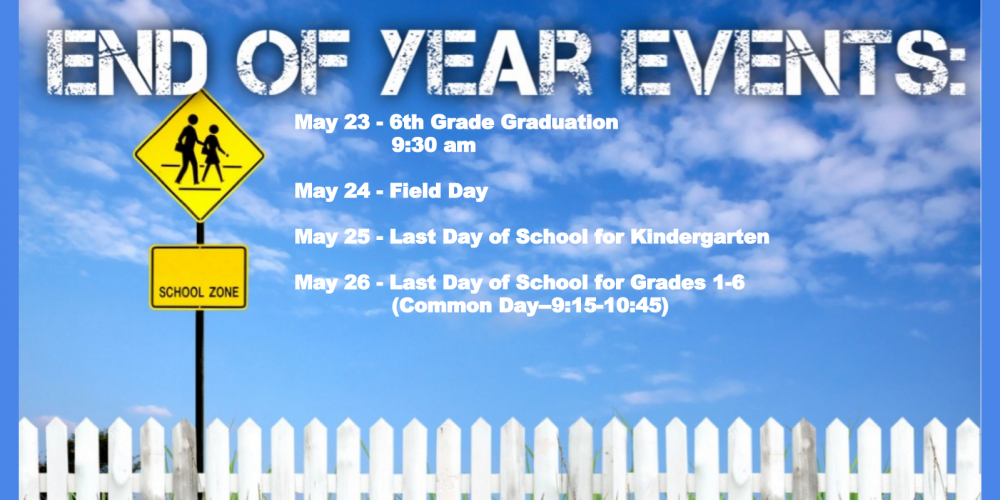 END OF YEAR EVENTS:

SCHOOL ZONE

May 23 - 6th Grade Graduation
9:30 am

May 24 - Field Day

May 25 - Last Day of School for Kindergarten

May 26 - Last Day of School for Grades 1-6
(Common Day–9:15-10:45)